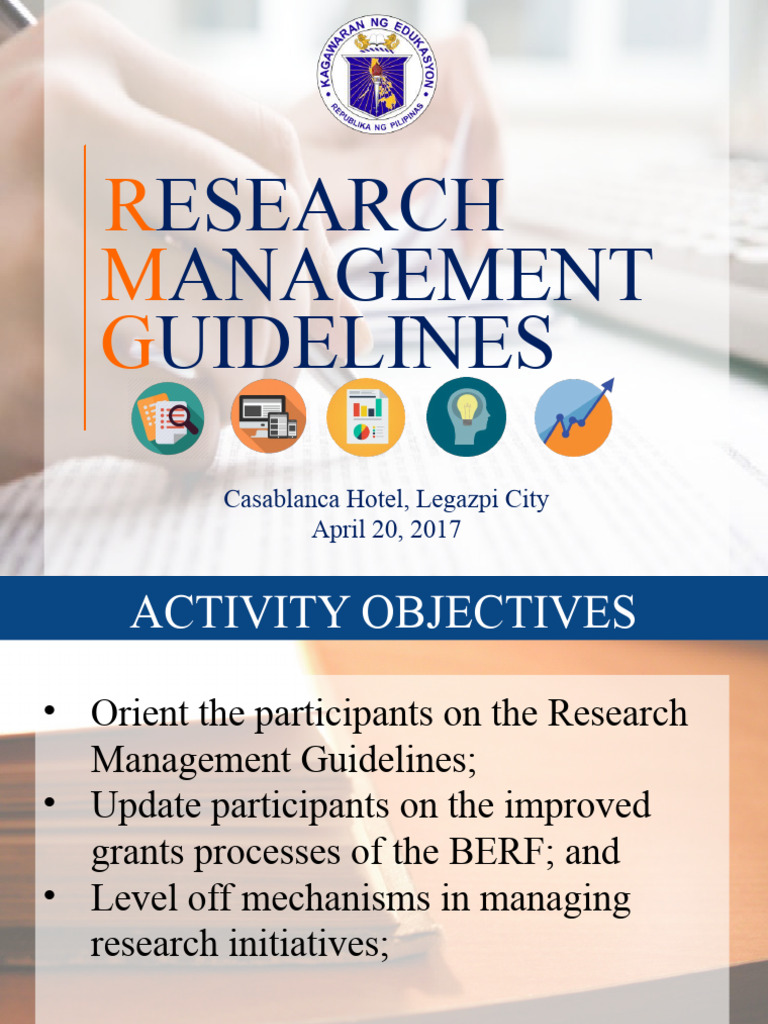 KAGAWARAN NG EDUKASYON
REPUBLIKA NG PILIPINAS

RESEARCH MANAGEMENT GUIDELINES

Casablanca Hotel, Legazpi City
April 20, 2017

ACTIVITY OBJECTIVES

• Orient the participants on the Research Management Guidelines;
• Update participants on the improved grants processes of the BERF; and
• Level off mechanisms in managing research initiatives;